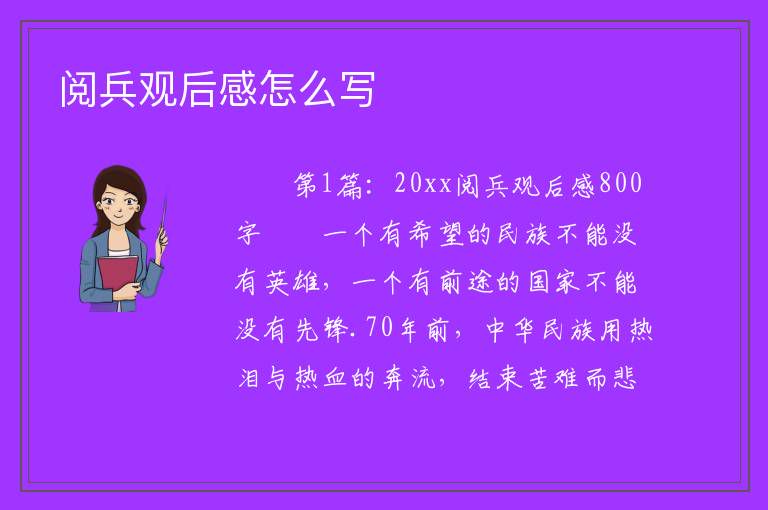 阅兵观后感怎么写

第1篇：20xx阅兵观后感800字　　一个有希望的民族不能没有英雄，一个有前途的国家不能没有先锋.70年前，中华民族用热泪与热血的奔流，结束苦难而悲